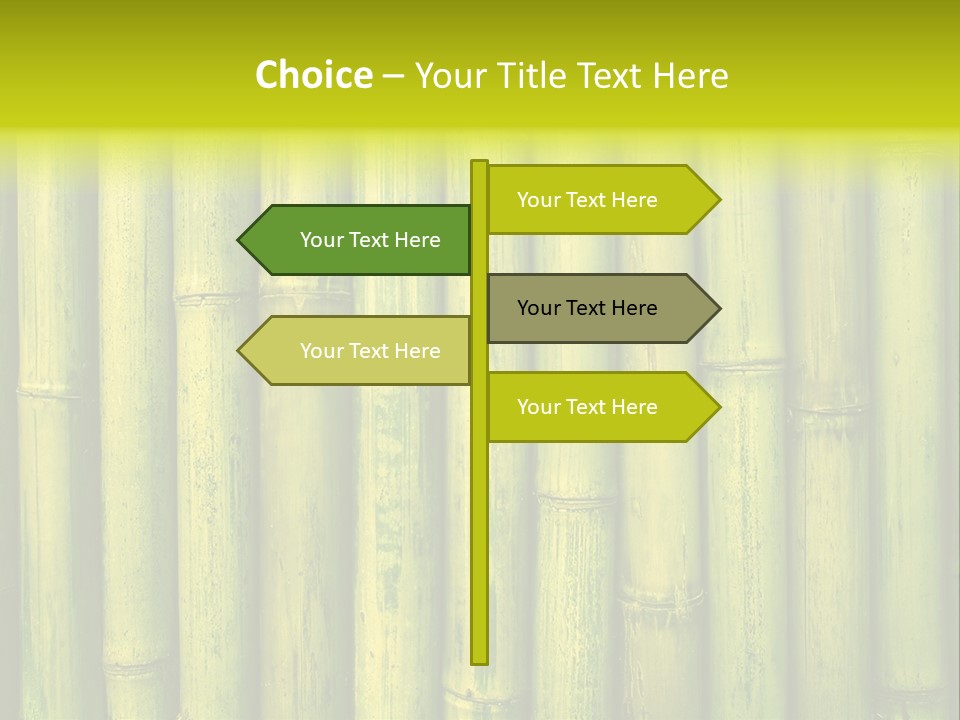 Choice – Your Title Text Here

Your Text Here

Your Text Here

Your Text Here

Your Text Here

Your Text Here